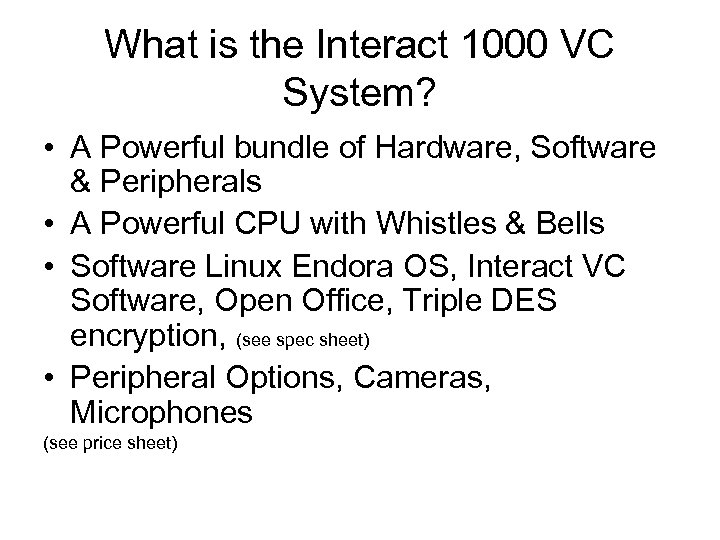 What is the Interact 1000 VC System?

• A Powerful bundle of Hardware, Software & Peripherals
• A Powerful CPU with Whistles & Bells
• Software Linux Endora OS, Interact VC Software, Open Office, Triple DES encryption, (see spec sheet)
• Peripheral Options, Cameras, Microphones

(see price sheet)